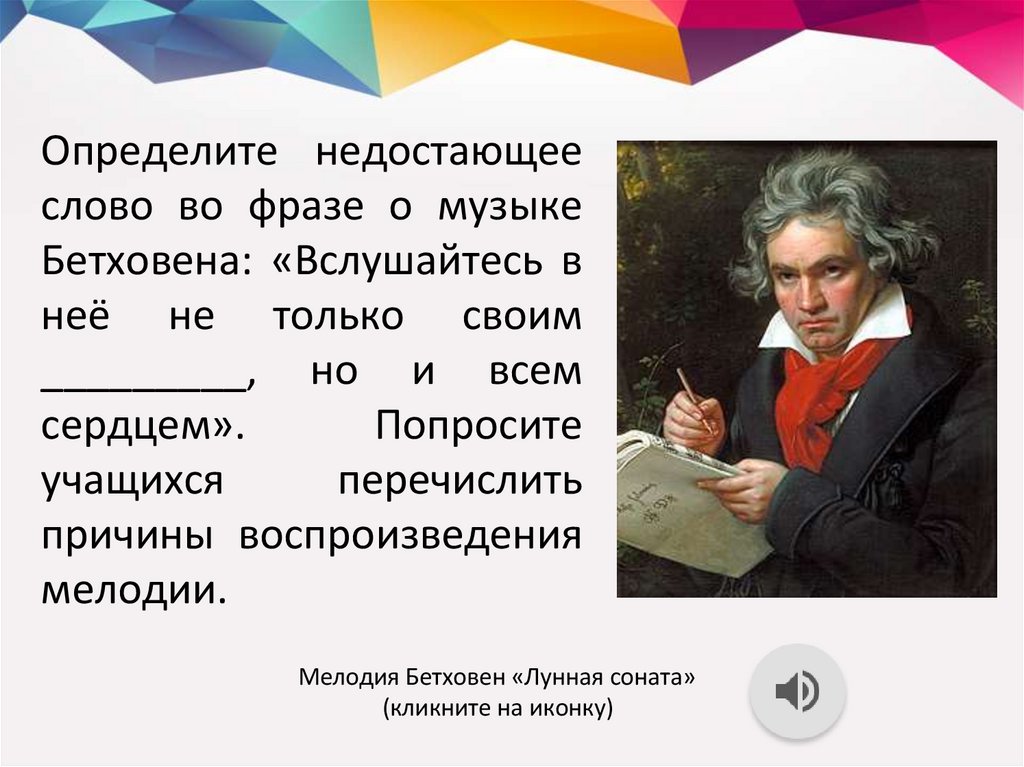 Определите недостающее слово во фразе о музыке Бетховена: «Вслушайтесь в неё не только своим _________, но и всем сердцем». Попросите учащихся перечислить причины воспроизведения мелодии.

Мелодия Бетховен «Лунная соната»
(кликните на иконку)